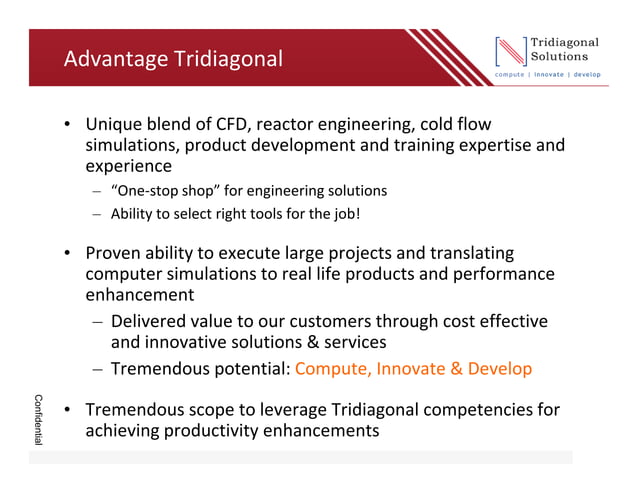 Advantage Tridiagonal

Tridiagonal Solutions
compute | innovate | develop

• Unique blend of CFD, reactor engineering, cold flow simulations, product development and training expertise and experience
– "One-stop shop" for engineering solutions
– Ability to select right tools for the job!

• Proven ability to execute large projects and translating computer simulations to real life products and performance enhancement
– Delivered value to our customers through cost effective and innovative solutions & services
– Tremendous potential: Compute, Innovate & Develop

• Tremendous scope to leverage Tridiagonal competencies for achieving productivity enhancements

Confidential